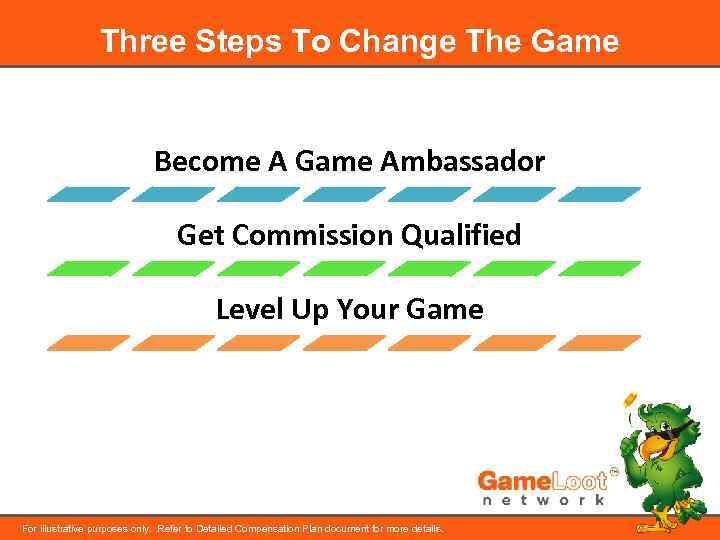 Three Steps To Change The Game

Become A Game Ambassador

Get Commission Qualified

Level Up Your Game

GameLoot™
network

For illustrative purposes only. Refer to Detailed Compensation Plan document for more details.